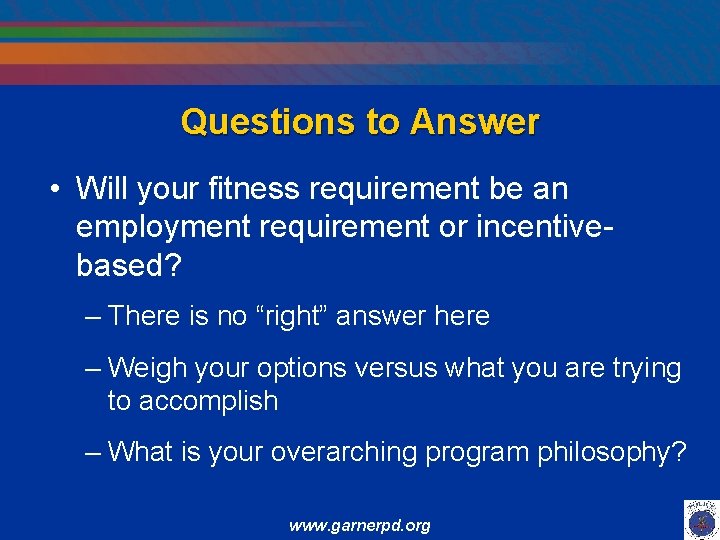 Questions to Answer

• Will your fitness requirement be an employment requirement or incentive-based?

– There is no “right” answer here

– Weigh your options versus what you are trying to accomplish

– What is your overarching program philosophy?

www.garnerpd.org